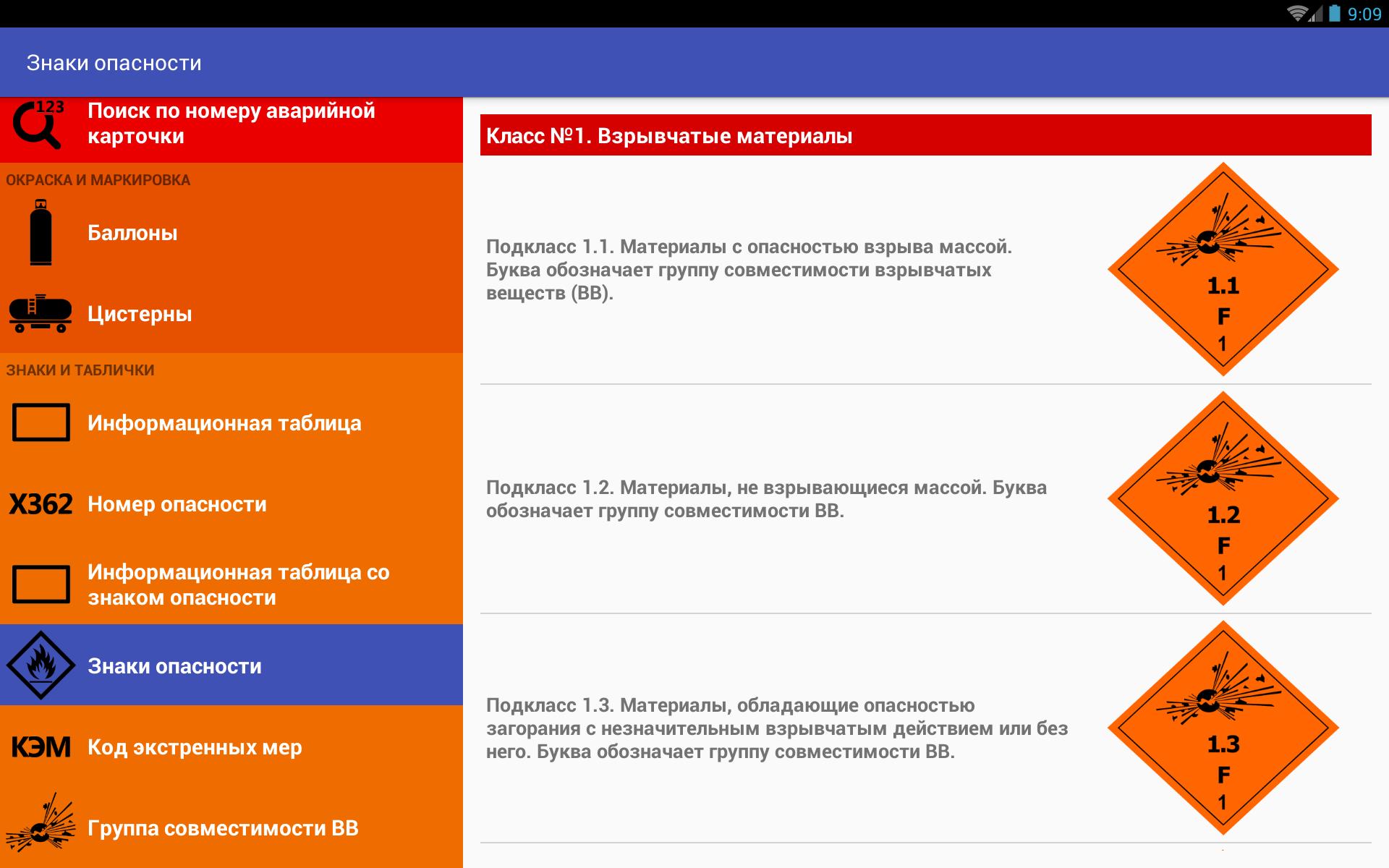 9:09

Знаки опасности

123

Поиск по номеру аварийной карточки

ОКРАСКА И МАРКИРОВКА

Баллоны

Цистерны

ЗНАКИ И ТАБЛИЧКИ

Информационная таблица

X362 Номер опасности

Информационная таблица со знаком опасности

Знаки опасности

КЭМ Код экстренных мер

Группа совместимости ВВ

Класс №1. Взрывчатые материалы

Подкласс 1.1. Материалы с опасностью взрыва массой. Буква обозначает группу совместимости взрывчатых веществ (ВВ).

1.1
F
1

Подкласс 1.2. Материалы, не взрывающиеся массой. Буква обозначает группу совместимости ВВ.

1.2
F
1

Подкласс 1.3. Материалы, обладающие опасностью загорания с незначительным взрывчатым действием или без него. Буква обозначает группу совместимости ВВ.

1.3
F
1